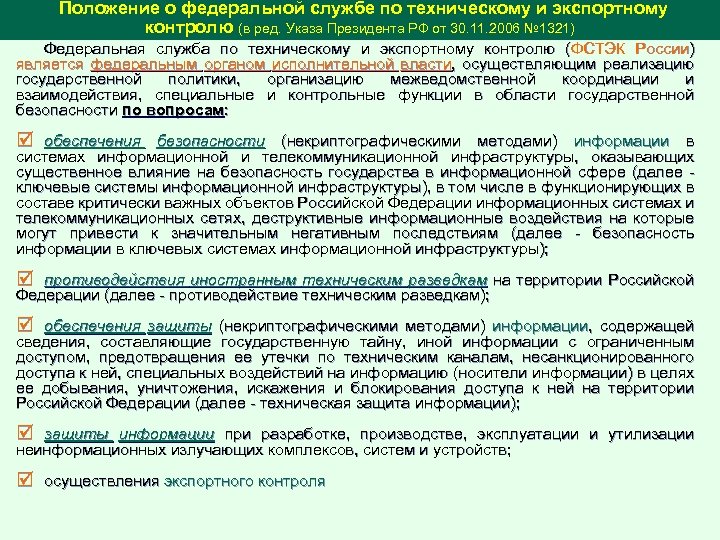 Положение о федеральной службе по техническому и экспортному контролю (в ред. Указа Президента РФ от 30.11.2006 №1321)

Федеральная служба по техническому и экспортному контролю (ФСТЭК России) является федеральным органом исполнительной власти, осуществляющим реализацию государственной политики, организацию межведомственной координации и взаимодействия, специальные и контрольные функции в области государственной безопасности по вопросам:

☑ обеспечения безопасности (некриптографическими методами) информации в системах информационной и телекоммуникационной инфраструктуры, оказывающих существенное влияние на безопасность государства в информационной сфере (далее - ключевые системы информационной инфраструктуры), в том числе в функционирующих в составе критически важных объектов Российской Федерации информационных системах и телекоммуникационных сетях, деструктивные информационные воздействия на которые могут привести к значительным негативным последствиям (далее - безопасность информации в ключевых системах информационной инфраструктуры);

☑ противодействия иностранным техническим разведкам на территории Российской Федерации (далее - противодействие техническим разведкам);

☑ обеспечения защиты (некриптографическими методами) информации, содержащей сведения, составляющие государственную тайну, иной информации с ограниченным доступом, предотвращения ее утечки по техническим каналам, несанкционированного доступа к ней, специальных воздействий на информацию (носители информации) в целях ее добывания, уничтожения, искажения и блокирования доступа к ней на территории Российской Федерации (далее - техническая защита информации);

☑ защиты информации при разработке, производстве, эксплуатации и утилизации неинформационных излучающих комплексов, систем и устройств;

☑ осуществления экспортного контроля